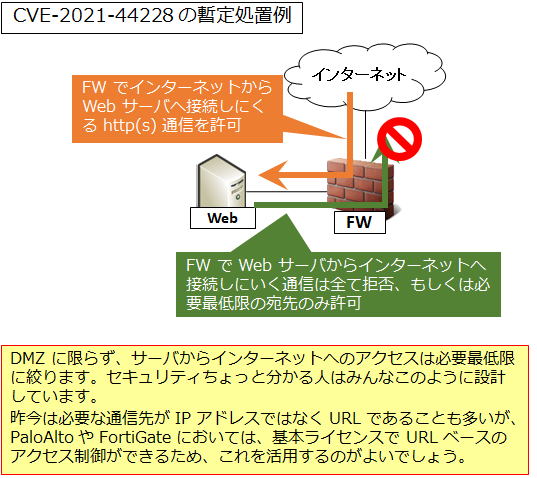 CVE-2021-44228 の暫定処置例

インターネット

FW でインターネットから Web サーバへ接続しにくる http(s) 通信を許可

Web

FW

FW で Web サーバからインターネットへ接続しにいく通信は全て拒否、もしくは必要最低限の宛先のみ許可

DMZ に限らず、サーバからインターネットへのアクセスは必要最低限に絞ります。セキュリティちょっと分かる人はみんなこのように設計しています。

昨今は必要な通信先が IP アドレスではなく URL であることも多いが、PaloAlto や FortiGate においては、基本ライセンスで URL ベースのアクセス制御ができるため、これを活用するのがよいでしょう。